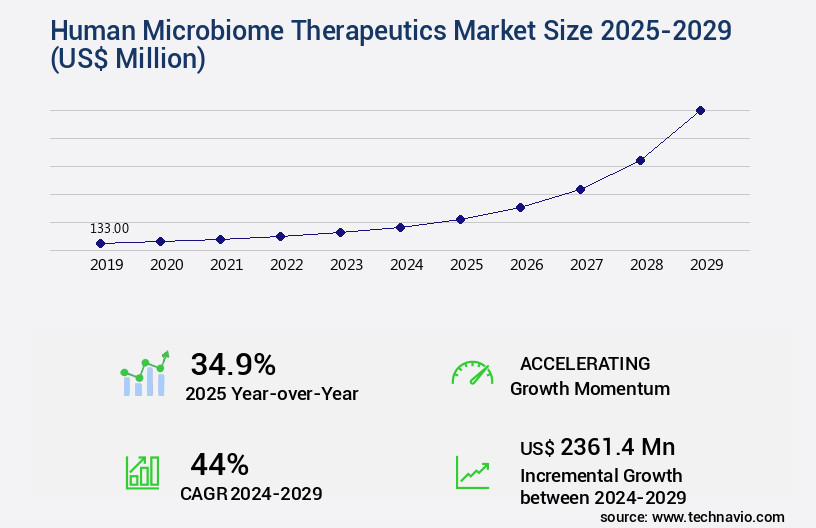 Human Microbiome Therapeutics Market Size 2025-2029 (US$ Million)

133.00

2019 2020 2021 2022 2023 2024 2025 2026 2027 2028 2029

34.9%
2025 Year-over-Year

ACCELERATING
Growth Momentum

44%
CAGR 2024-2029

US$ 2361.4 Mn
Incremental Growth between 2024-2029

source: www.technavio.com